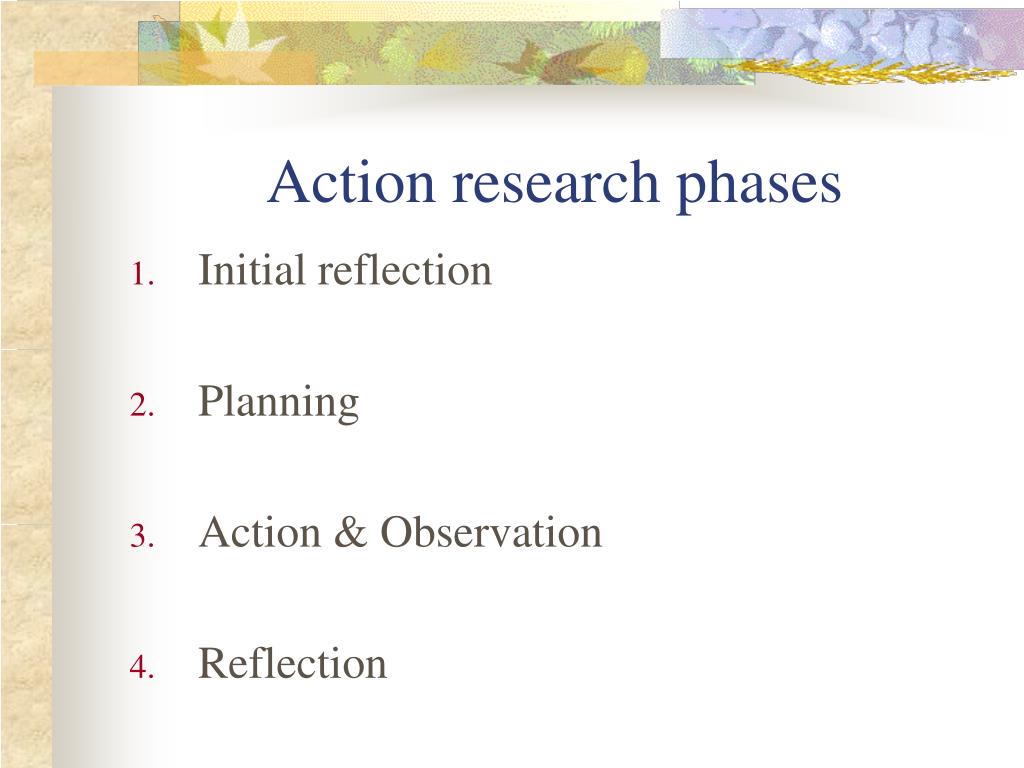 Action research phases

1. Initial reflection

2. Planning

3. Action & Observation

4. Reflection